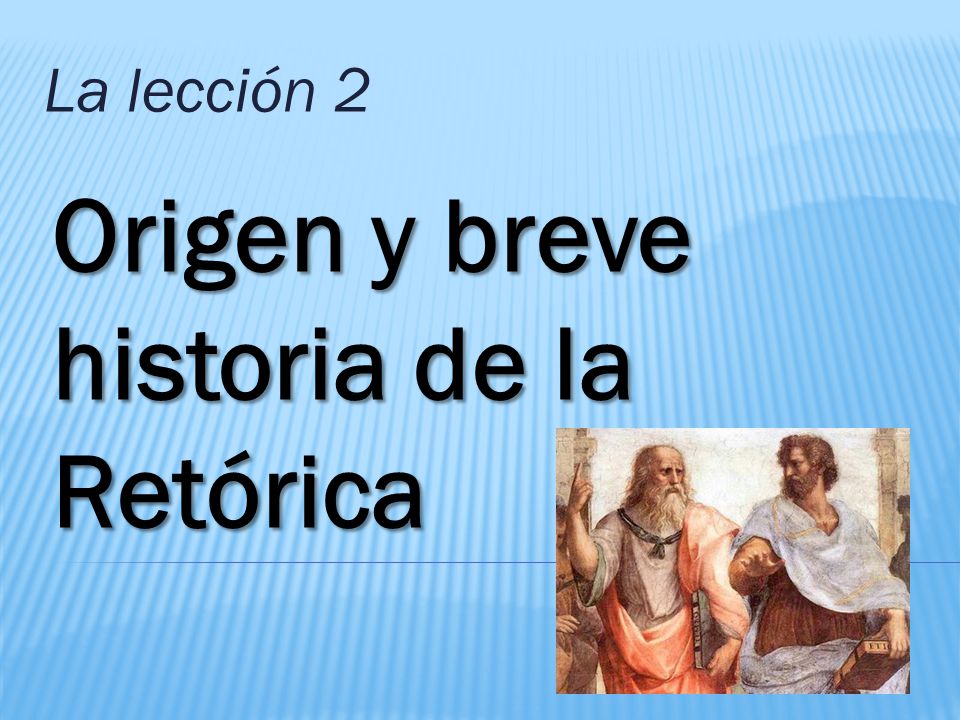 La lección 2

Origen y breve historia de la Retórica